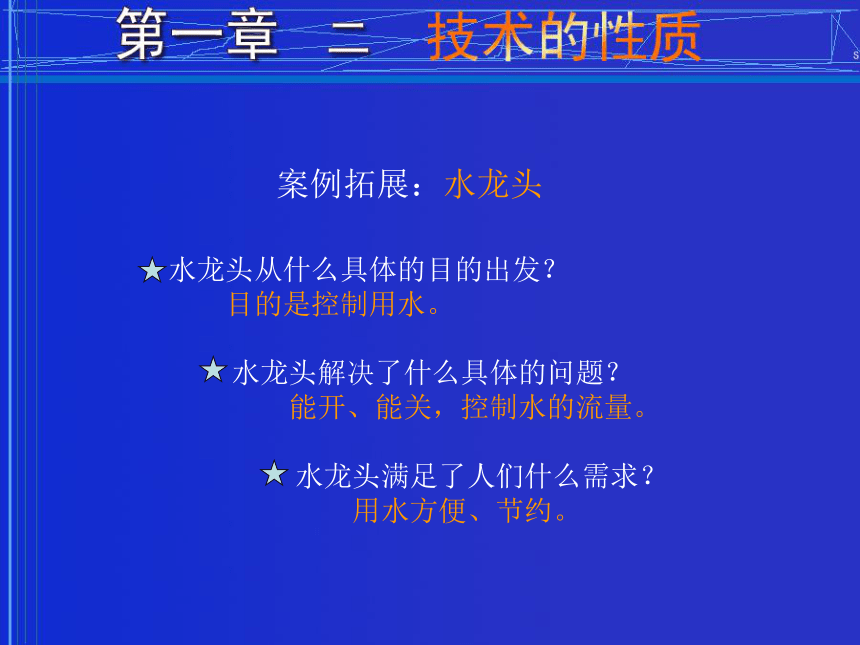 第一章 二 技术的性质

案例拓展：水龙头

★水龙头从什么具体的目的出发？
目的是控制用水。

★水龙头解决了什么具体的问题？
能开、能关，控制水的流量。

★水龙头满足了人们什么需求？
用水方便、节约。